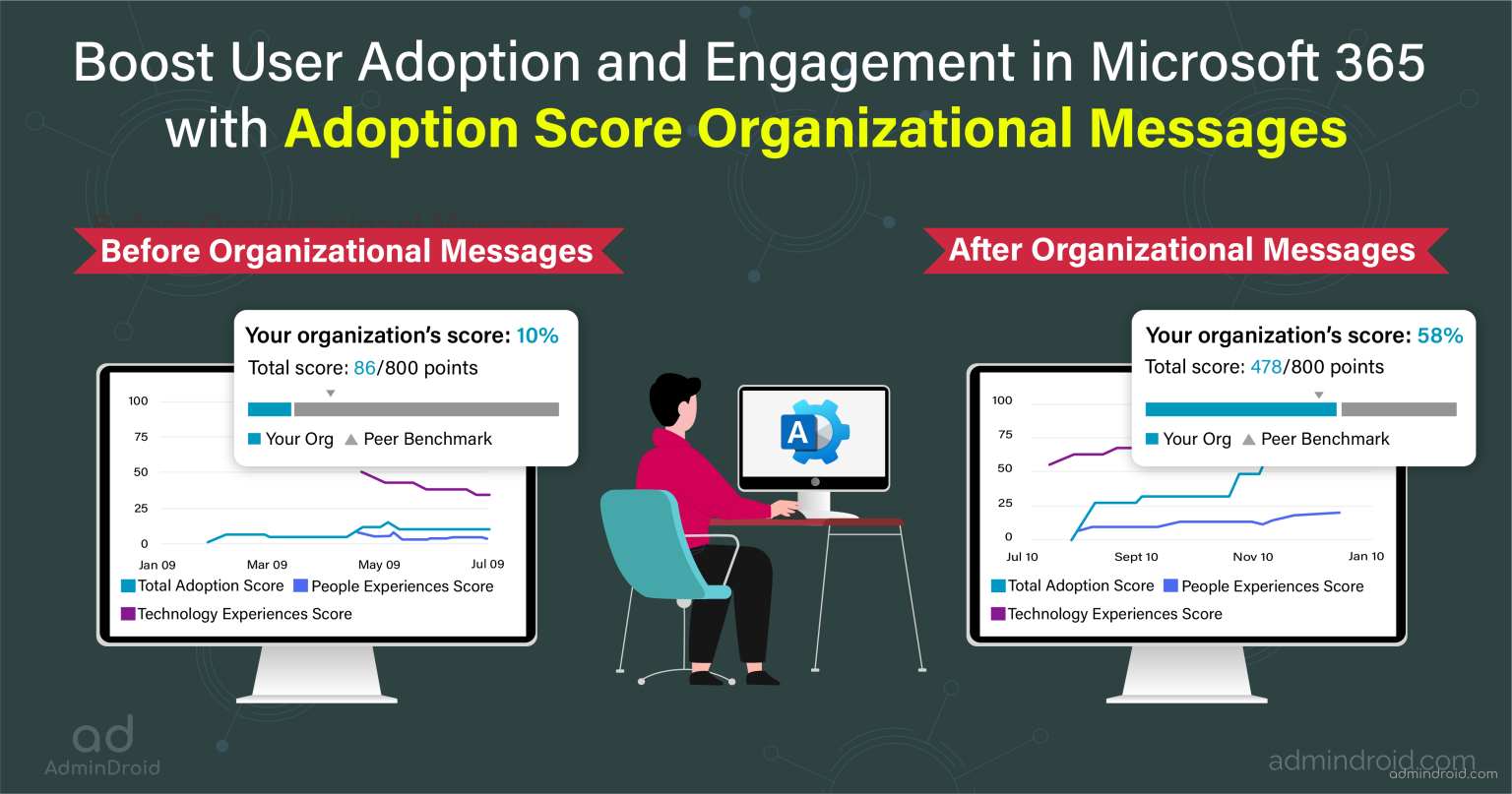 Boost User Adoption and Engagement in Microsoft 365 with Adoption Score Organizational Messages

Before Organizational Messages

Your organization's score: 10%
Total score: 86/800 points
Your Org Peer Benchmark

100
75
50
25
0
Jan 09 Mar 09 May 09 Jul 09
Total Adoption Score People Experiences Score
Technology Experiences Score

A

After Organizational Messages

Your organization's score: 58%
Total score: 478/800 points
Your Org Peer Benchmark

100
75
50
25
0
Jul 10 Sept 10 Nov 10 Jan 10
Total Adoption Score People Experiences Score
Technology Experiences Score

ad
AdminDroid

admindroid.com
admindroid.com